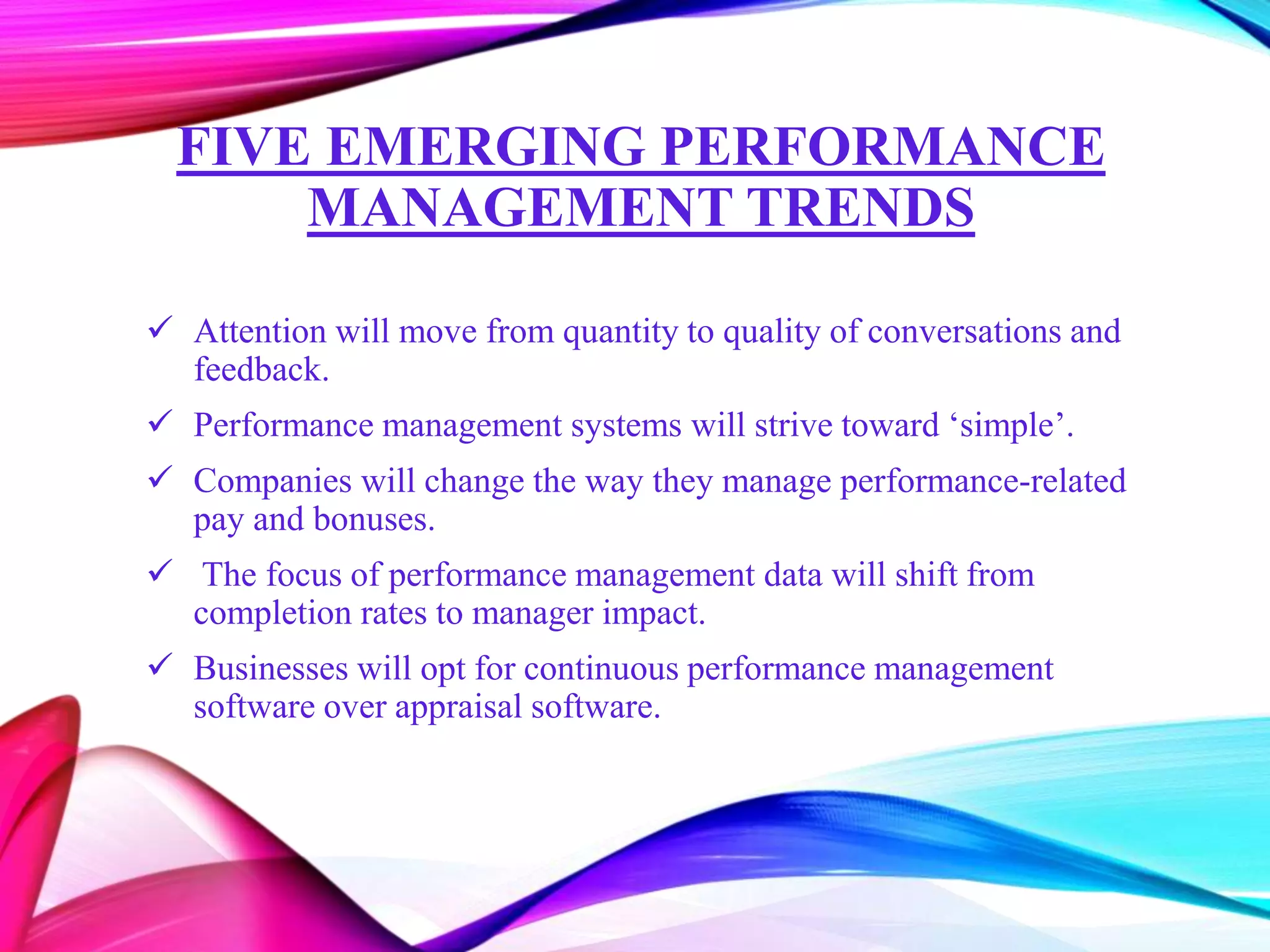 FIVE EMERGING PERFORMANCE MANAGEMENT TRENDS

✓ Attention will move from quantity to quality of conversations and feedback.

✓ Performance management systems will strive toward ‘simple’.

✓ Companies will change the way they manage performance-related pay and bonuses.

✓ The focus of performance management data will shift from completion rates to manager impact.

✓ Businesses will opt for continuous performance management software over appraisal software.